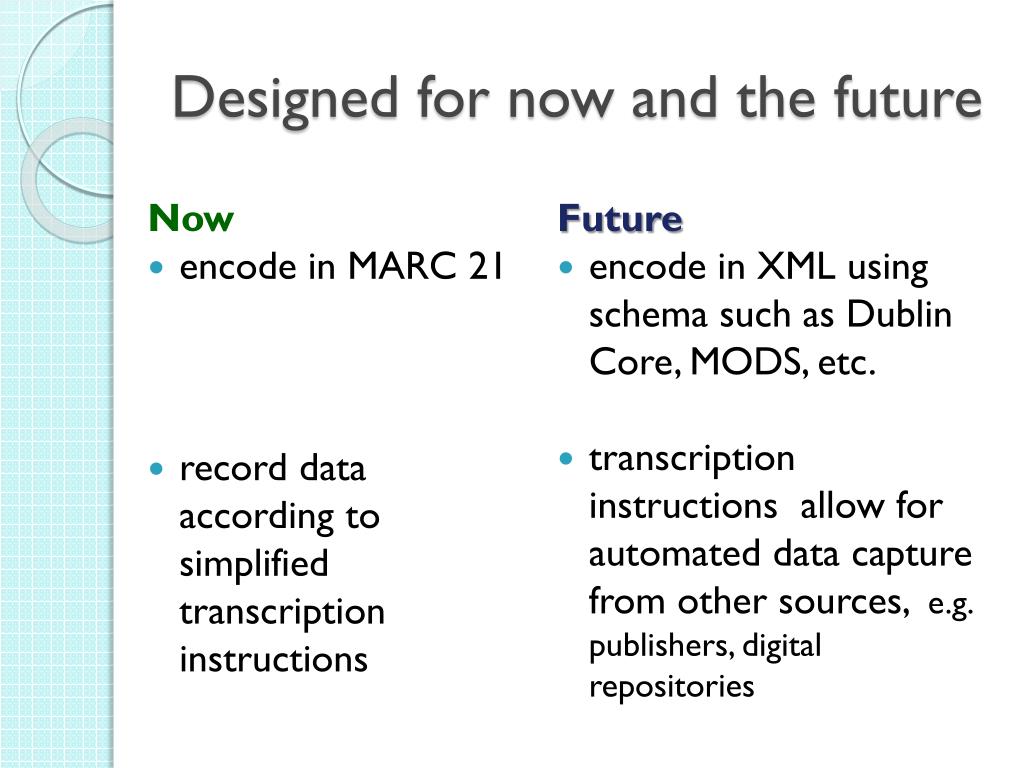 Designed for now and the future

Now
- encode in MARC 21

- record data according to simplified transcription instructions

Future
- encode in XML using schema such as Dublin Core, MODS, etc.

- transcription instructions allow for automated data capture from other sources, e.g. publishers, digital repositories